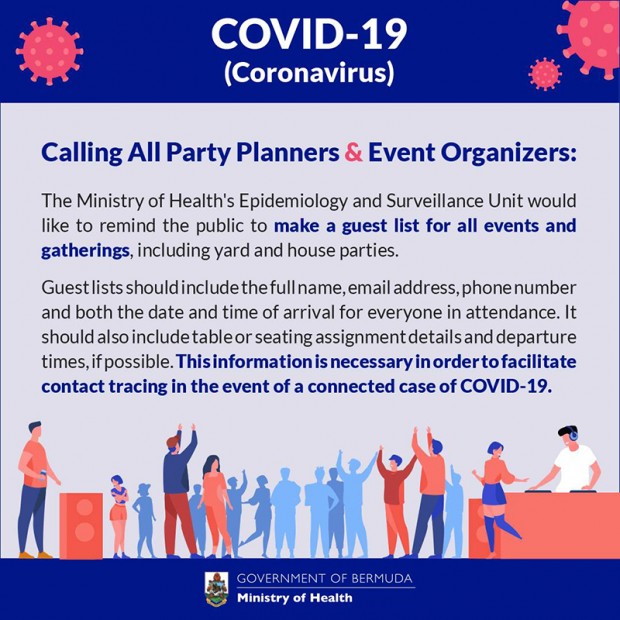 COVID-19
(Coronavirus)

Calling All Party Planners & Event Organizers:

The Ministry of Health's Epidemiology and Surveillance Unit would like to remind the public to make a guest list for all events and gatherings, including yard and house parties.

Guest lists should include the full name, email address, phone number and both the date and time of arrival for everyone in attendance. It should also include table or seating assignment details and departure times, if possible. This information is necessary in order to facilitate contact tracing in the event of a connected case of COVID-19.

GOVERNMENT OF BERMUDA
Ministry of Health